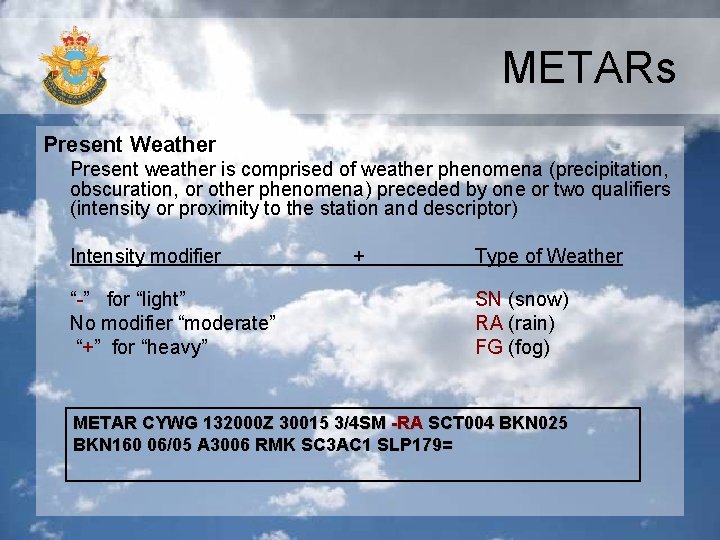 METARs

Present Weather

Present weather is comprised of weather phenomena (precipitation, obscuration, or other phenomena) preceded by one or two qualifiers (intensity or proximity to the station and descriptor)

Intensity modifier + Type of Weather

"-" for "light"
No modifier "moderate"
"+" for "heavy"

SN (snow)
RA (rain)
FG (fog)

METAR CYWG 132000Z 30015 3/4SM -RA SCT004 BKN025 BKN160 06/05 A3006 RMK SC3AC1 SLP179=